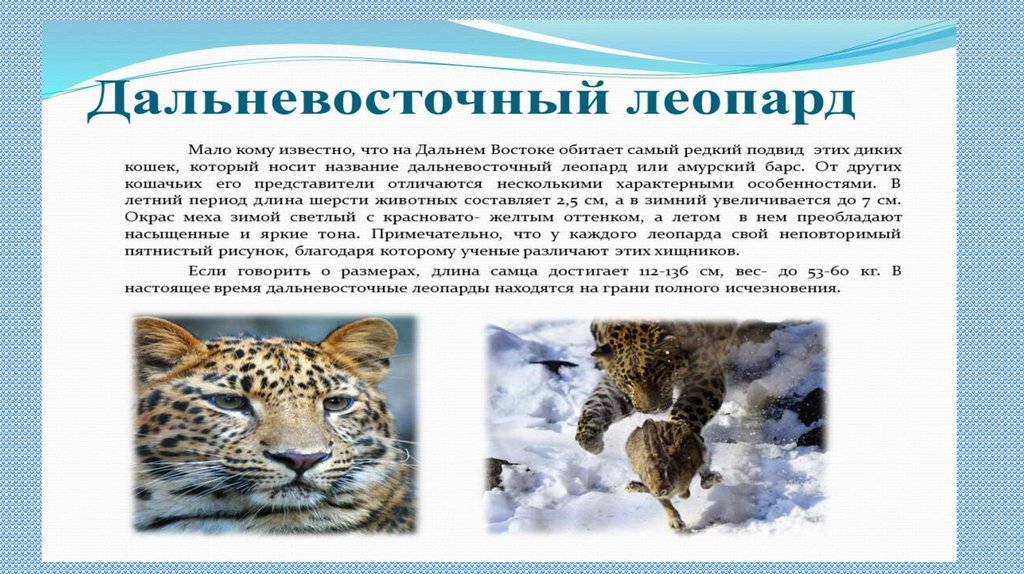 Дальневосточный леопард

Мало кому известно, что на Дальнем Востоке обитает самый редкий подвид этих диких кошек, который носит название дальневосточный леопард или амурский барс. От других кошачьих его представители отличаются несколькими характерными особенностями. В летний период длина шерсти животных составляет 2,5 см, а в зимний увеличивается до 7 см. Окрас меха зимой светлый с красновато- желтым оттенком, а летом в нем преобладают насыщенные и яркие тона. Примечательно, что у каждого леопарда свой неповторимый пятнистый рисунок, благодаря которому ученые различают этих хищников.

Если говорить о размерах, длина самца достигает 112-136 см, вес- до 53-60 кг. В настоящее время дальневосточные леопарды находятся на грани полного исчезновения.